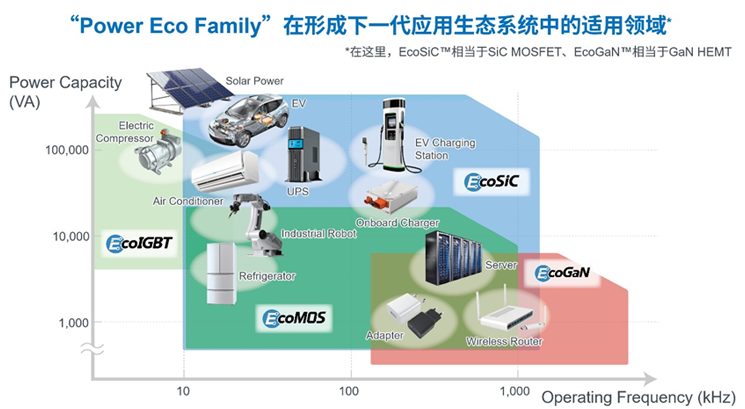 “Power Eco Family”在形成下一代应用生态系统中的适用领域*

*在这里，EcoSiC™相当于SiC MOSFET、EcoGaN™相当于GaN HEMT

Power Capacity (VA)

100,000
10,000
1,000

10
100
1,000
Operating Frequency (kHz)

Solar Power
EV
Electric Compressor
EV Charging Station
Air Conditioner
UPS
EcoSiC
Onboard Charger
Industrial Robot
EcoIGBT
Refrigerator
Server
EcoGaN
EcoMOS
Adapter
Wireless Router